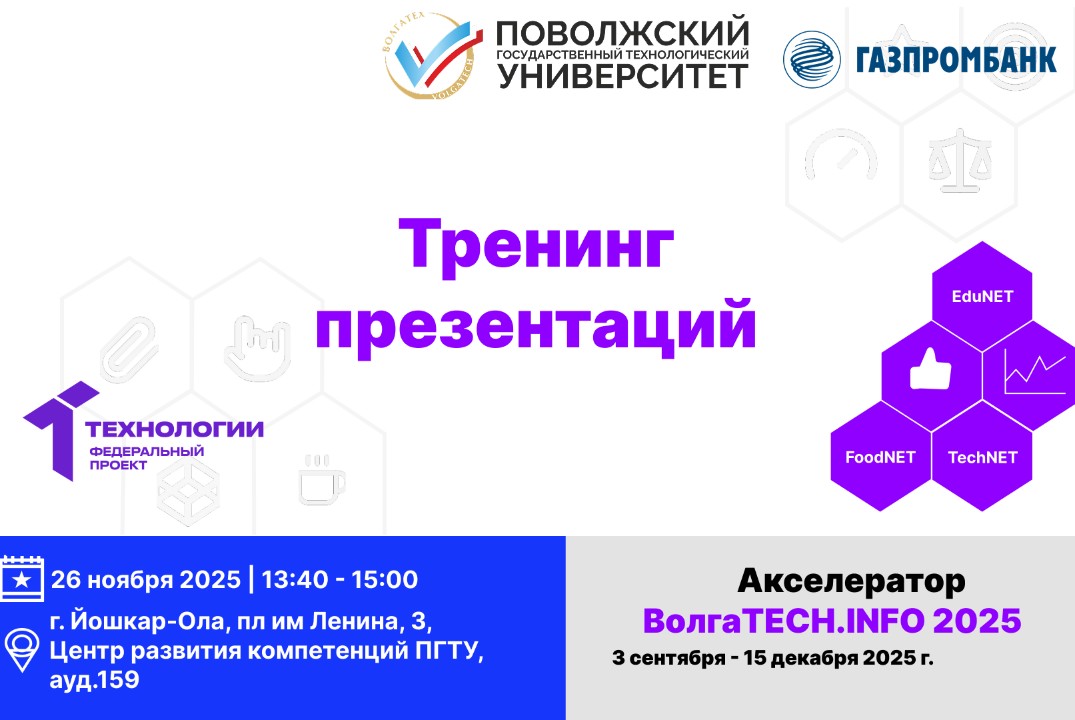 ВОЛГАТЕХ VOLGATECH

ПОВОЛЖСКИЙ ГОСУДАРСТВЕННЫЙ ТЕХНОЛОГИЧЕСКИЙ УНИВЕРСИТЕТ

ГАЗПРОМБАНК

Тренинг презентаций

ТЕХНОЛОГИИ
ФЕДЕРАЛЬНЫЙ ПРОЕКТ

EduNET

FoodNET

TechNET

26 ноября 2025 | 13:40 - 15:00

г. Йошкар-Ола, пл им Ленина, 3, Центр развития компетенций ПГТУ, ауд.159

Акселератор
ВолгаTECH.INFO 2025
3 сентября - 15 декабря 2025 г.